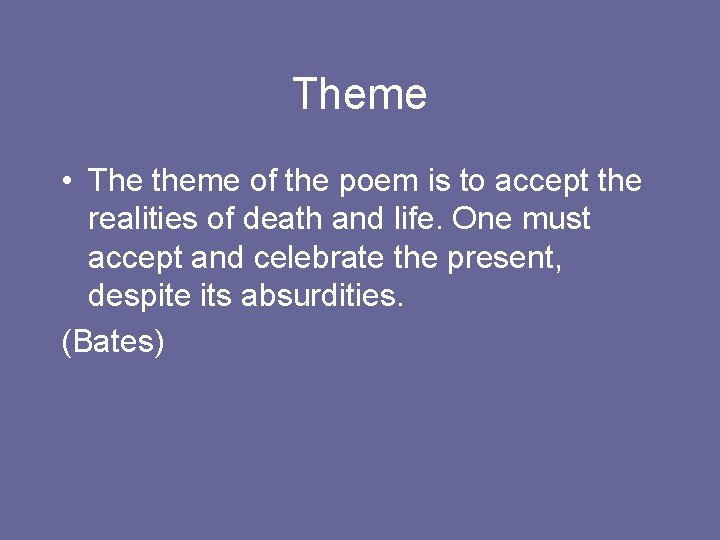 Theme

• The theme of the poem is to accept the realities of death and life. One must accept and celebrate the present, despite its absurdities.

(Bates)